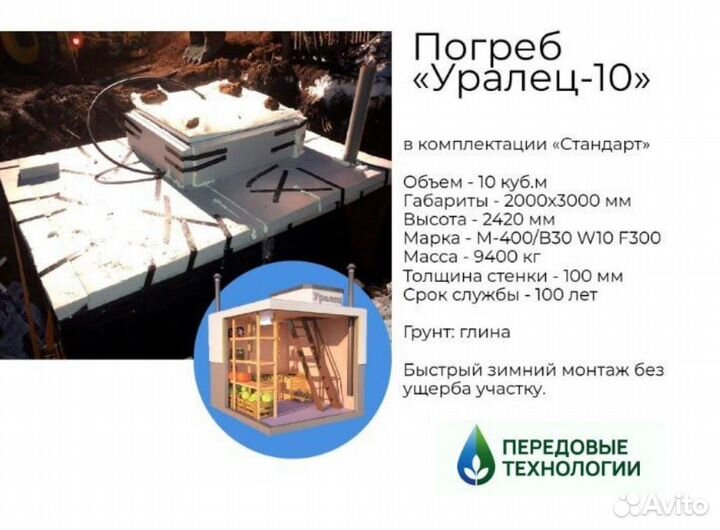 Погреб «Уралец-10»

в комплектации «Стандарт»

Объем - 10 куб.м
Габариты - 2000х3000 мм
Высота - 2420 мм
Марка - М-400/В30 W10 F300
Масса - 9400 кг
Толщина стенки - 100 мм
Срок службы - 100 лет

Грунт: глина

Быстрый зимний монтаж без ущерба участку.

Уралец

ПЕРЕДОВЫЕ ТЕХНОЛОГИИ

Avito